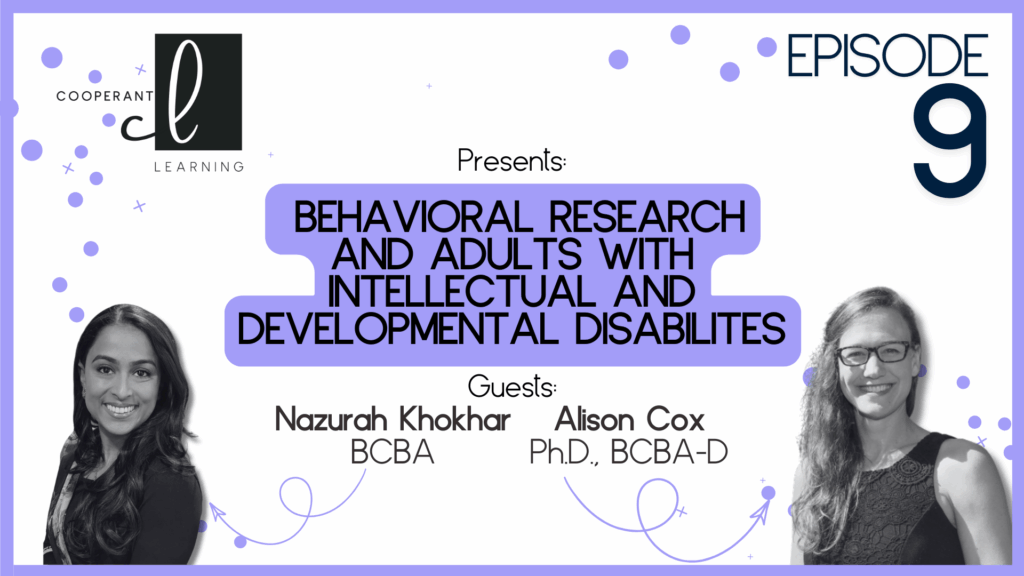 COOPERANT cl LEARNING

EPISODE 9

Presents:

BEHAVIORAL RESEARCH AND ADULTS WITH INTELLECTUAL AND DEVELOPMENTAL DISABILITES

Guests:

Nazurah Khokhar
BCBA

Alison Cox
Ph.D., BCBA-D